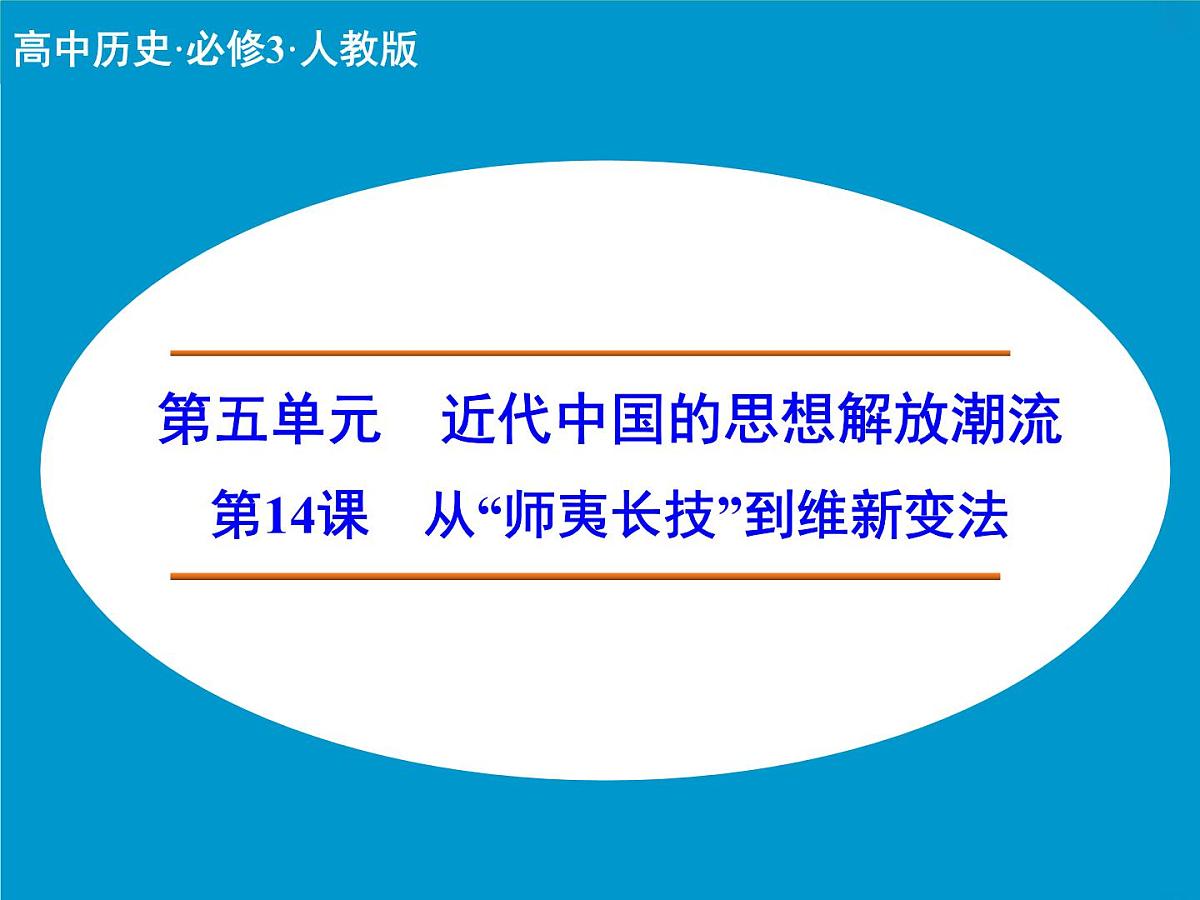 高中历史·必修3·人教版

第五单元　近代中国的思想解放潮流

第14课　从“师夷长技”到维新变法